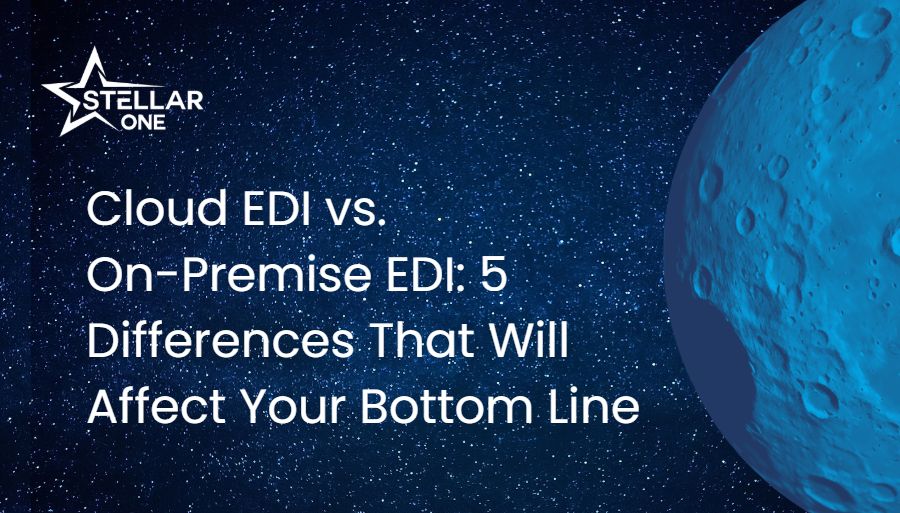 STELLAR
ONE

Cloud EDI vs. On-Premise EDI: 5 Differences That Will Affect Your Bottom Line